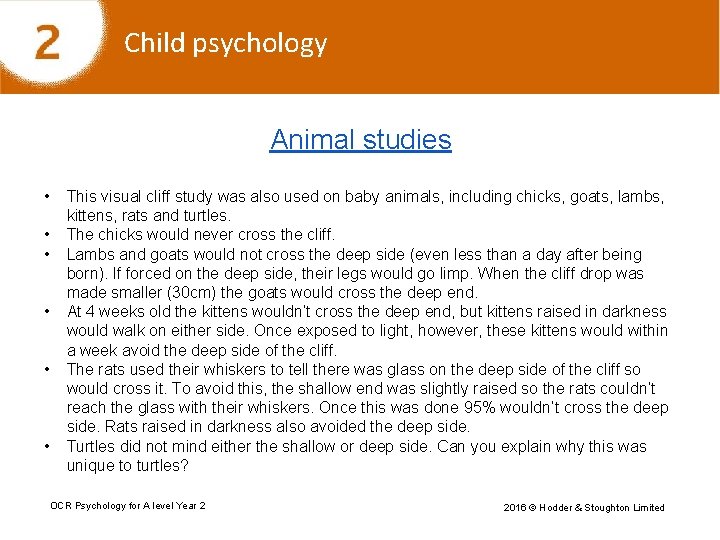 2 Child psychology

Animal studies

• This visual cliff study was also used on baby animals, including chicks, goats, lambs, kittens, rats and turtles.
• The chicks would never cross the cliff.
• Lambs and goats would not cross the deep side (even less than a day after being born). If forced on the deep side, their legs would go limp. When the cliff drop was made smaller (30cm) the goats would cross the deep end.
• At 4 weeks old the kittens wouldn't cross the deep end, but kittens raised in darkness would walk on either side. Once exposed to light, however, these kittens would within a week avoid the deep side of the cliff.
• The rats used their whiskers to tell there was glass on the deep side of the cliff so would cross it. To avoid this, the shallow end was slightly raised so the rats couldn't reach the glass with their whiskers. Once this was done 95% wouldn't cross the deep side. Rats raised in darkness also avoided the deep side.
• Turtles did not mind either the shallow or deep side. Can you explain why this was unique to turtles?

OCR Psychology for A level Year 2

2016 © Hodder & Stoughton Limited